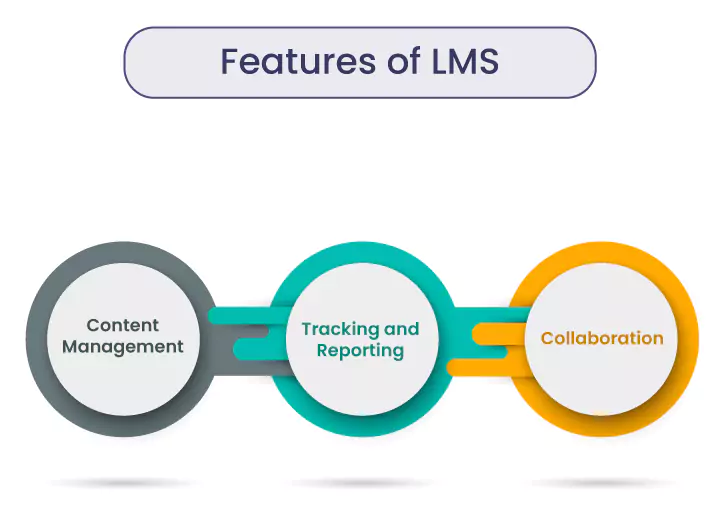 Features of LMS

Content Management

Tracking and Reporting

Collaboration